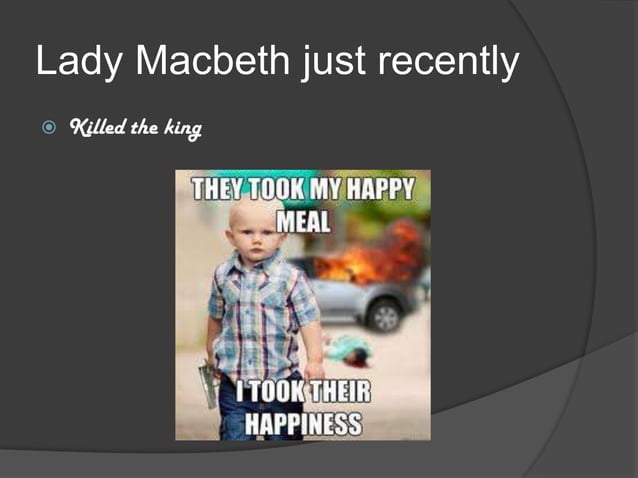 Lady Macbeth just recently

Killed the king

THEY TOOK MY HAPPY MEAL

I TOOK THEIR HAPPINESS